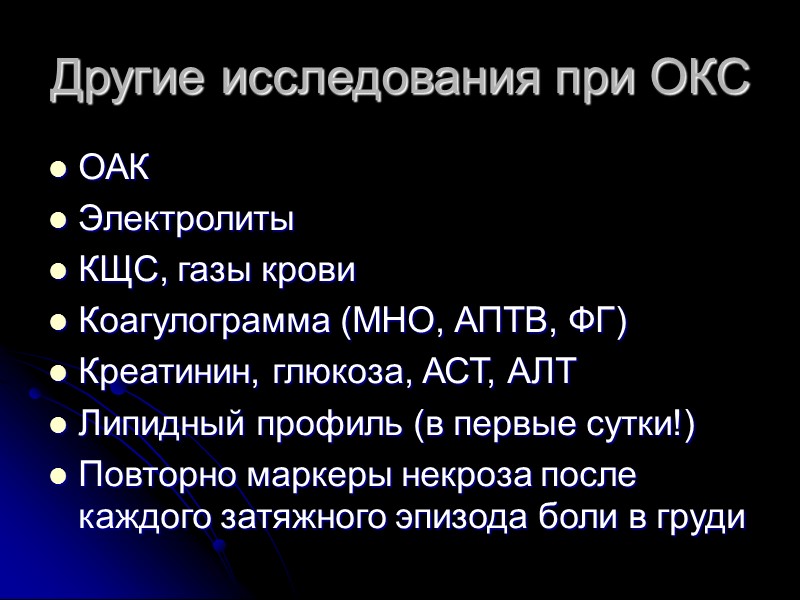 Другие исследования при ОКС

- ОАК
- Электролиты
- КЩС, газы крови
- Коагулограмма (МНО, АПТВ, ФГ)
- Креатинин, глюкоза, АСТ, АЛТ
- Липидный профиль (в первые сутки!)
- Повторно маркеры некроза после каждого затяжного эпизода боли в груди